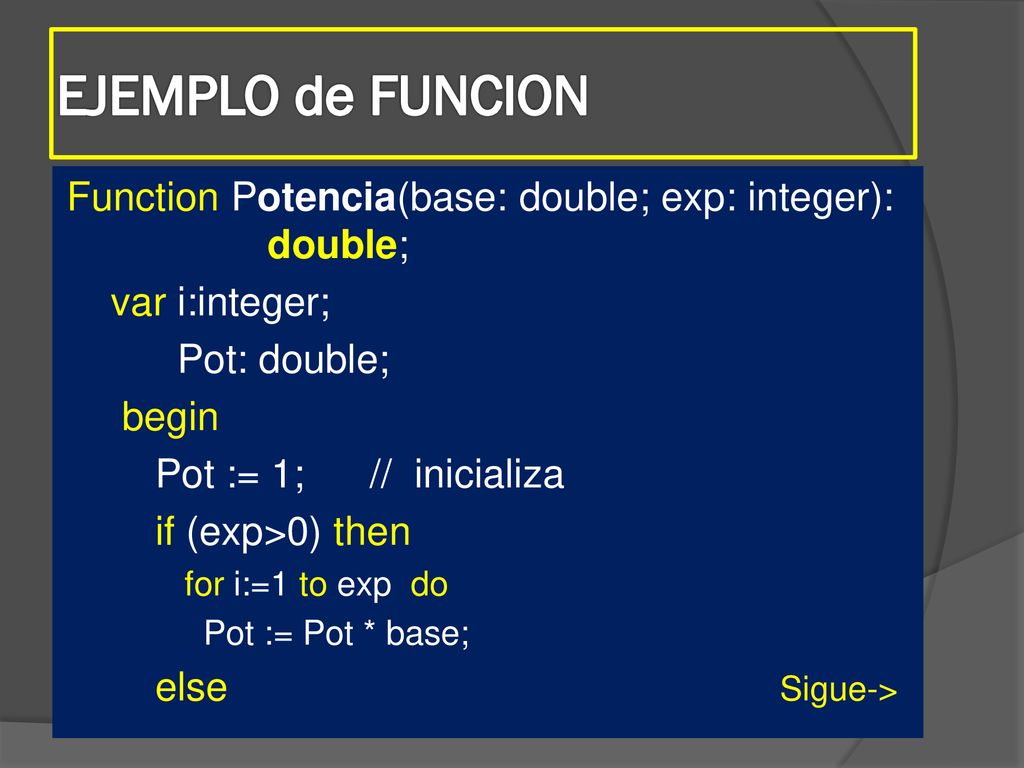 EJEMPLO de FUNCION

Function Potencia(base: double; exp: integer): double;
var i:integer;
Pot: double;
begin
Pot := 1; // inicializa
if (exp>0) then
for i:=1 to exp do
Pot := Pot * base;
else

Sigue->